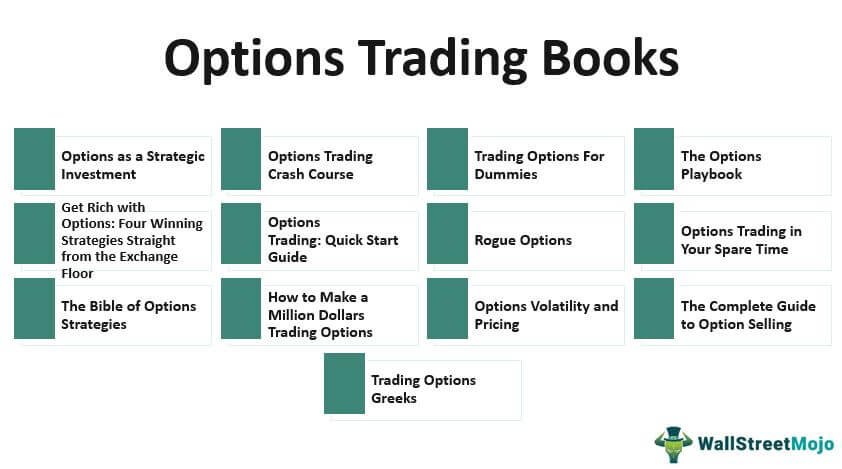 Options Trading Books

Options as a Strategic Investment

Options Trading Crash Course

Trading Options For Dummies

The Options Playbook

Get Rich with Options: Four Winning Strategies Straight from the Exchange Floor

Options Trading: Quick Start Guide

Rogue Options

Options Trading in Your Spare Time

The Bible of Options Strategies

How to Make a Million Dollars Trading Options

Options Volatility and Pricing

The Complete Guide to Option Selling

Trading Options Greeks

WallStreetMojo